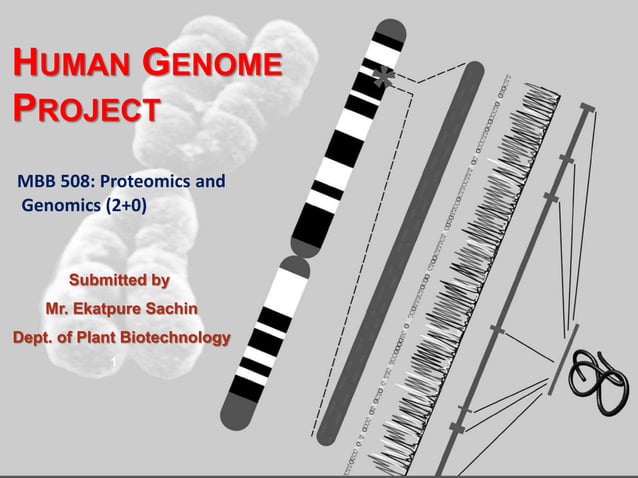 HUMAN GENOME PROJECT

MBB 508: Proteomics and Genomics (2+0)

Submitted by

Mr. Ekatpure Sachin

Dept. of Plant Biotechnology

1